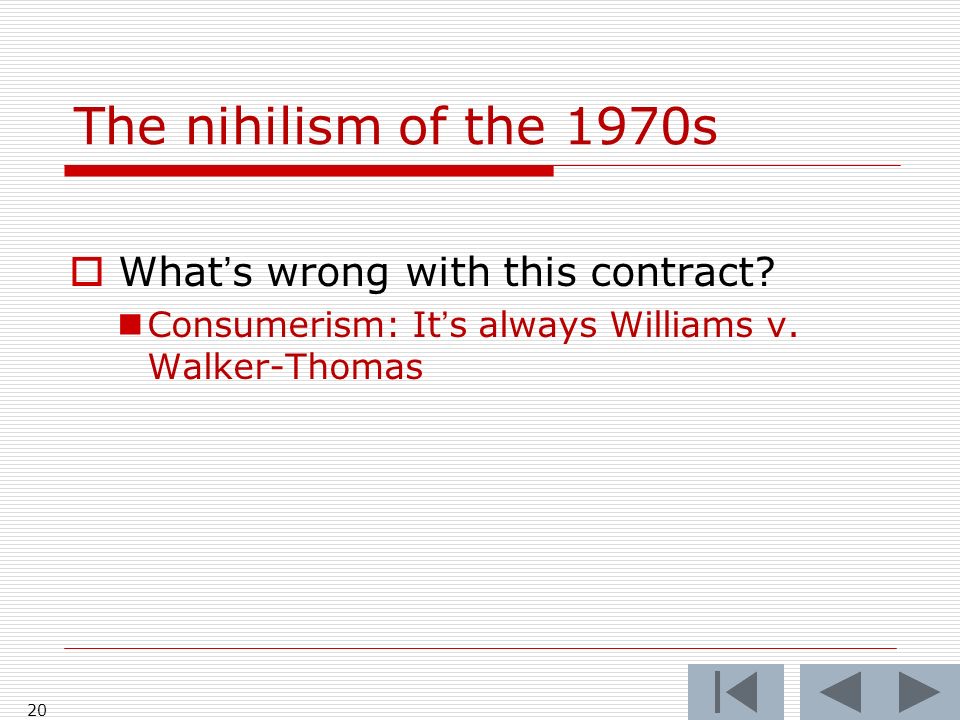 The nihilism of the 1970s

What’s wrong with this contract?

Consumerism: It’s always Williams v. Walker-Thomas

20